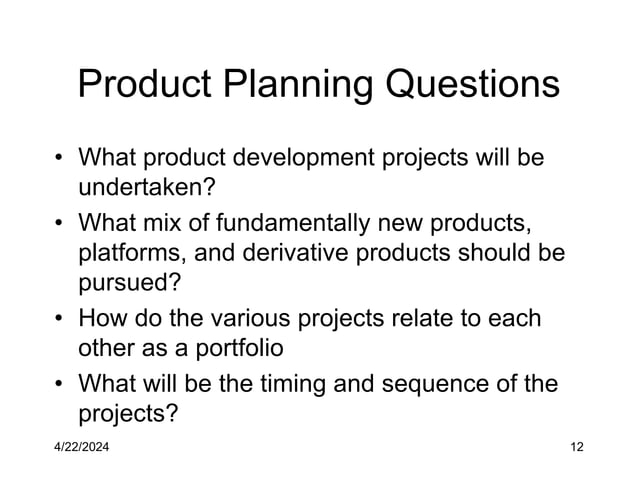 Product Planning Questions

• What product development projects will be undertaken?
• What mix of fundamentally new products, platforms, and derivative products should be pursued?
• How do the various projects relate to each other as a portfolio
• What will be the timing and sequence of the projects?

4/22/2024

12